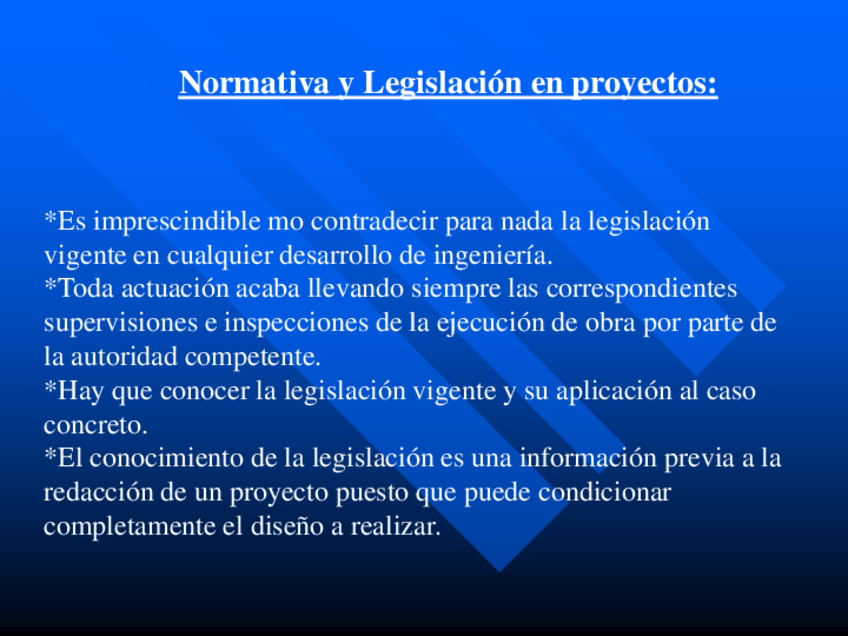 Normativa y Legislación en proyectos:

*Es imprescindible mo contradecir para nada la legislación vigente en cualquier desarrollo de ingeniería.
*Toda actuación acaba llevando siempre las correspondientes supervisiones e inspecciones de la ejecución de obra por parte de la autoridad competente.
*Hay que conocer la legislación vigente y su aplicación al caso concreto.
*El conocimiento de la legislación es una información previa a la redacción de un proyecto puesto que puede condicionar completamente el diseño a realizar.